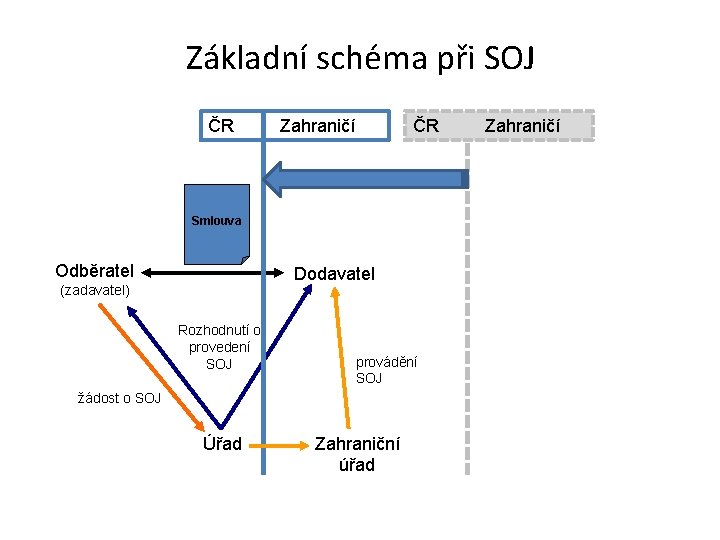 Základní schéma při SOJ

ČR Zahraničí

ČR Zahraničí

Smlouva

Odběratel
(zadavatel)

Dodavatel

Rozhodnutí o provedení SOJ

provádění SOJ

žádost o SOJ

Úřad

Zahraniční úřad